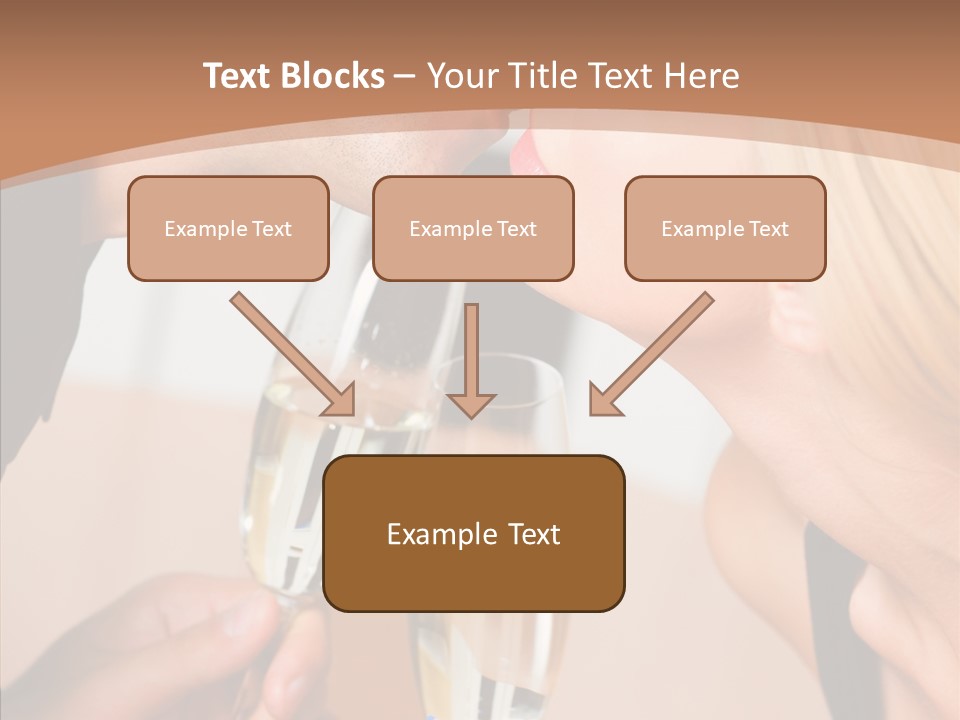 Text Blocks – Your Title Text Here

Example Text

Example Text

Example Text

Example Text